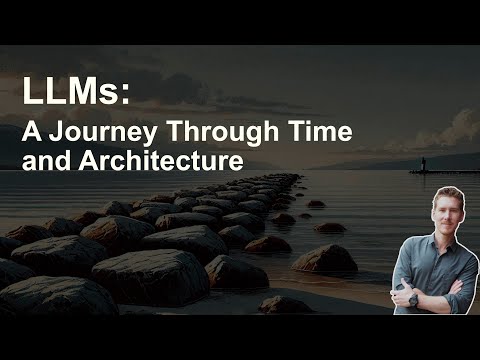 LLMs:

A Journey Through Time and Architecture